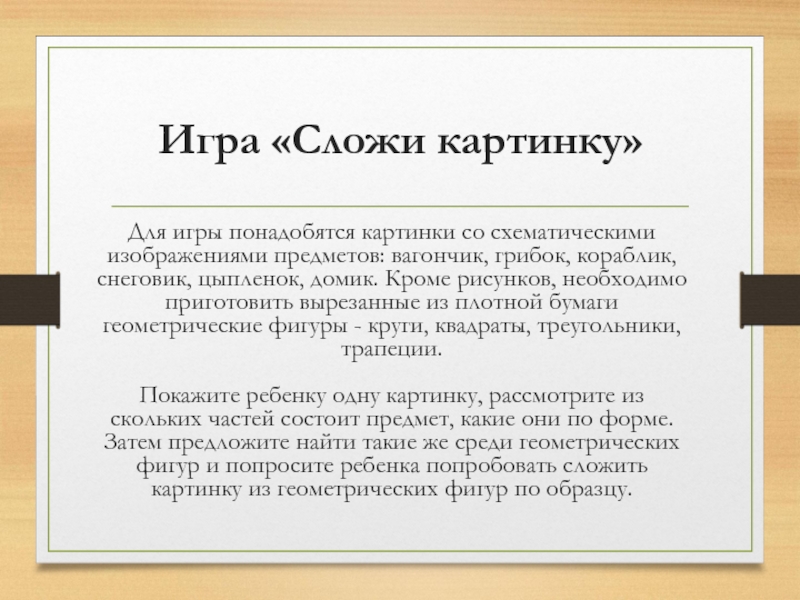 Игра «Сложи картинку»

Для игры понадобятся картинки со схематическими изображениями предметов: вагончик, грибок, кораблик, снеговик, цыпленок, домик. Кроме рисунков, необходимо приготовить вырезанные из плотной бумаги геометрические фигуры - круги, квадраты, треугольники, трапеции.

Покажите ребенку одну картинку, рассмотрите из скольких частей состоит предмет, какие они по форме. Затем предложите найти такие же среди геометрических фигур и попросите ребенка попробовать сложить картинку из геометрических фигур по образцу.